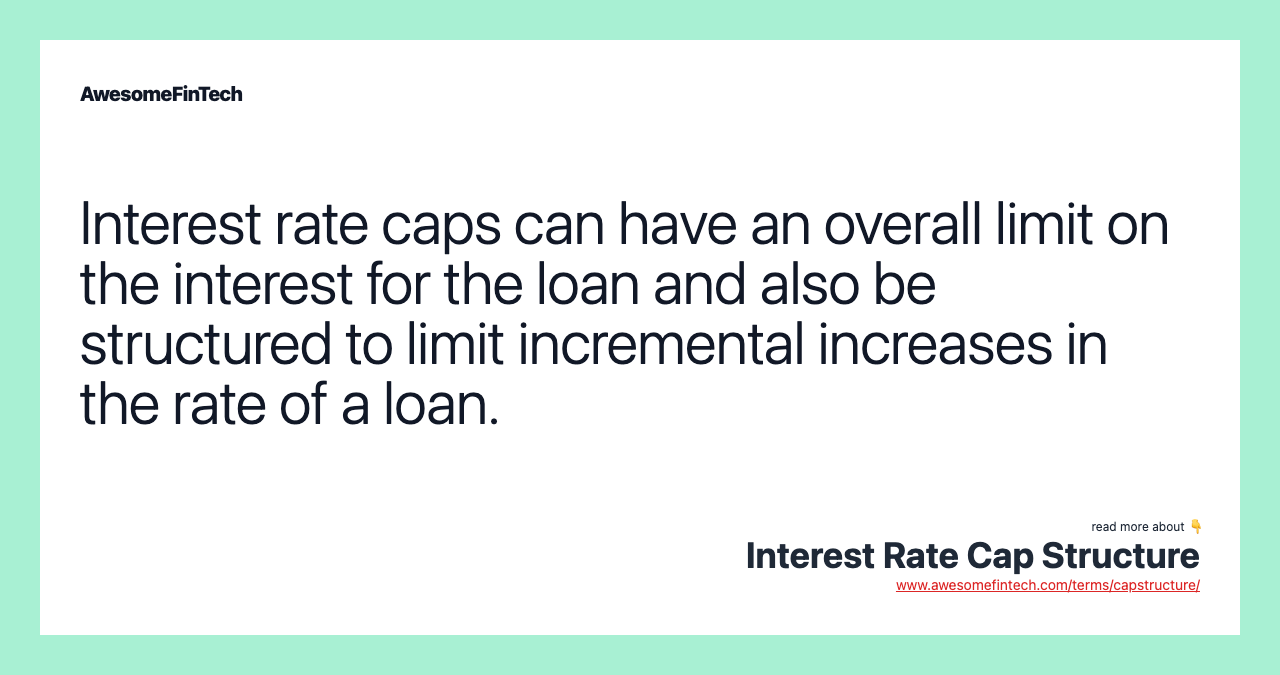 AwesomeFinTech

Interest rate caps can have an overall limit on the interest for the loan and also be structured to limit incremental increases in the rate of a loan.

read more about 👇
Interest Rate Cap Structure
www.awesomefintech.com/terms/capstructure/